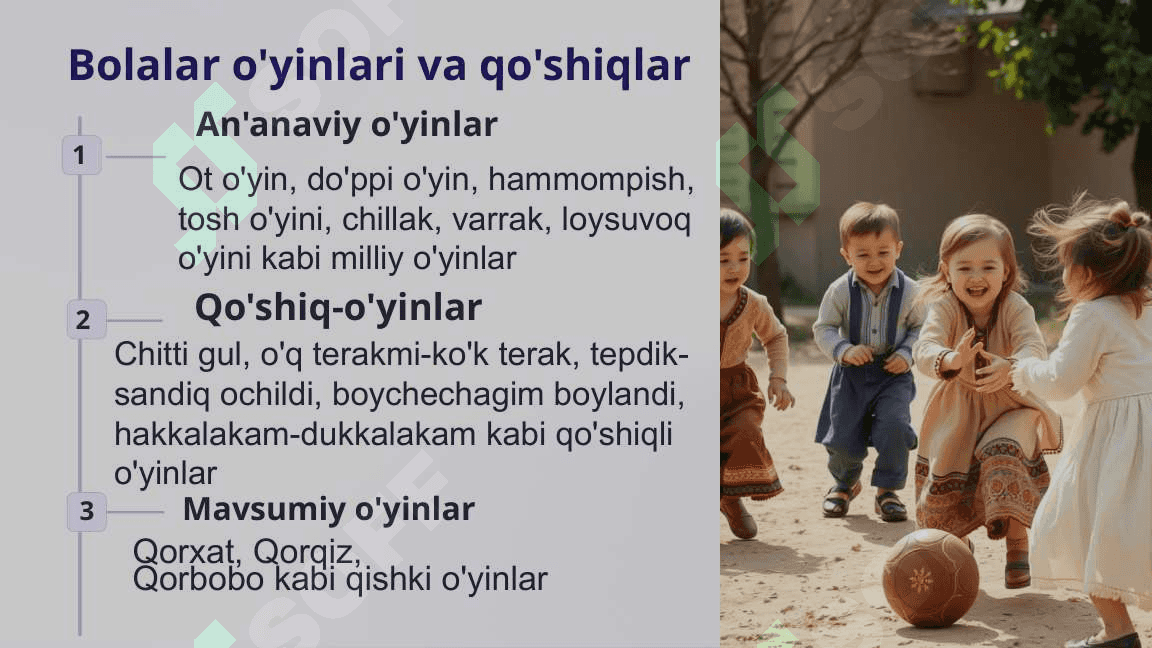 Bolalar o'yinlari va qo'shiqlar

1

An'anaviy o'yinlar

Ot o'yin, do'ppi o'yin, hammompish, tosh o'yini, chillak, varrak, loysuvoq o'yini kabi milliy o'yinlar

2

Qo'shiq-o'yinlar

Chitti gul, o'q terakmi-ko'k terak, tepdik-sandiq ochildi, boychechagim boylandi, hakkalakam-dukkalakam kabi qo'shiqli o'yinlar

3

Mavsumiy o'yinlar

Qorxat, Qorqiz,
Qorbobo kabi qishki o'yinlar